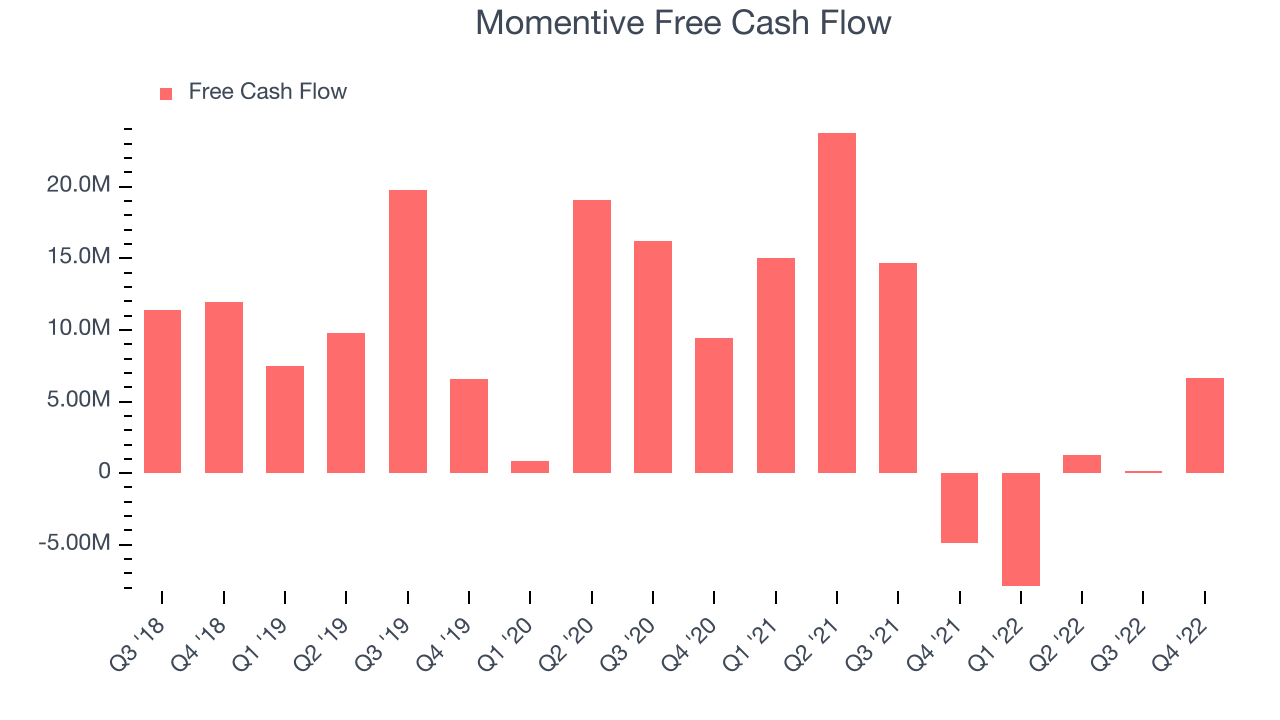 Momentive Free Cash Flow

Free Cash Flow

20.0M
15.0M
10.0M
5.00M
0
-5.00M

Q3 '18
Q4 '18
Q1 '19
Q2 '19
Q3 '19
Q4 '19
Q1 '20
Q2 '20
Q3 '20
Q4 '20
Q1 '21
Q2 '21
Q3 '21
Q4 '21
Q1 '22
Q2 '22
Q3 '22
Q4 '22